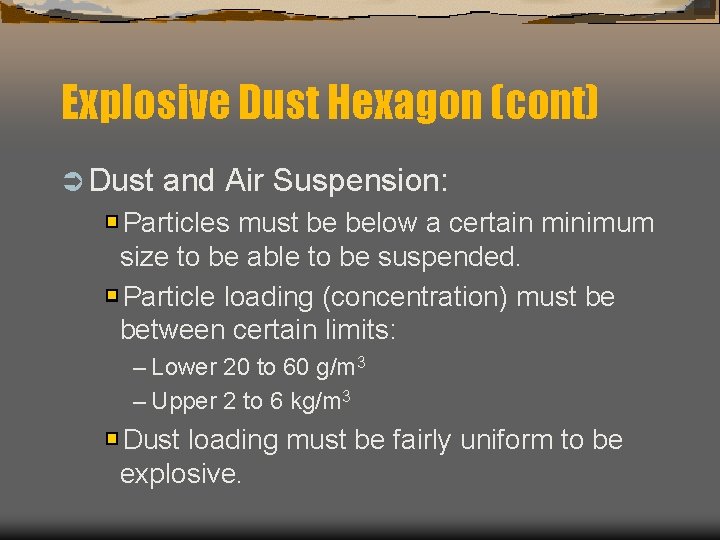 Explosive Dust Hexagon (cont)

Dust and Air Suspension:

Particles must be below a certain minimum size to be able to be suspended.

Particle loading (concentration) must be between certain limits:

– Lower 20 to 60 g/m$^3$

– Upper 2 to 6 kg/m$^3$

Dust loading must be fairly uniform to be explosive.